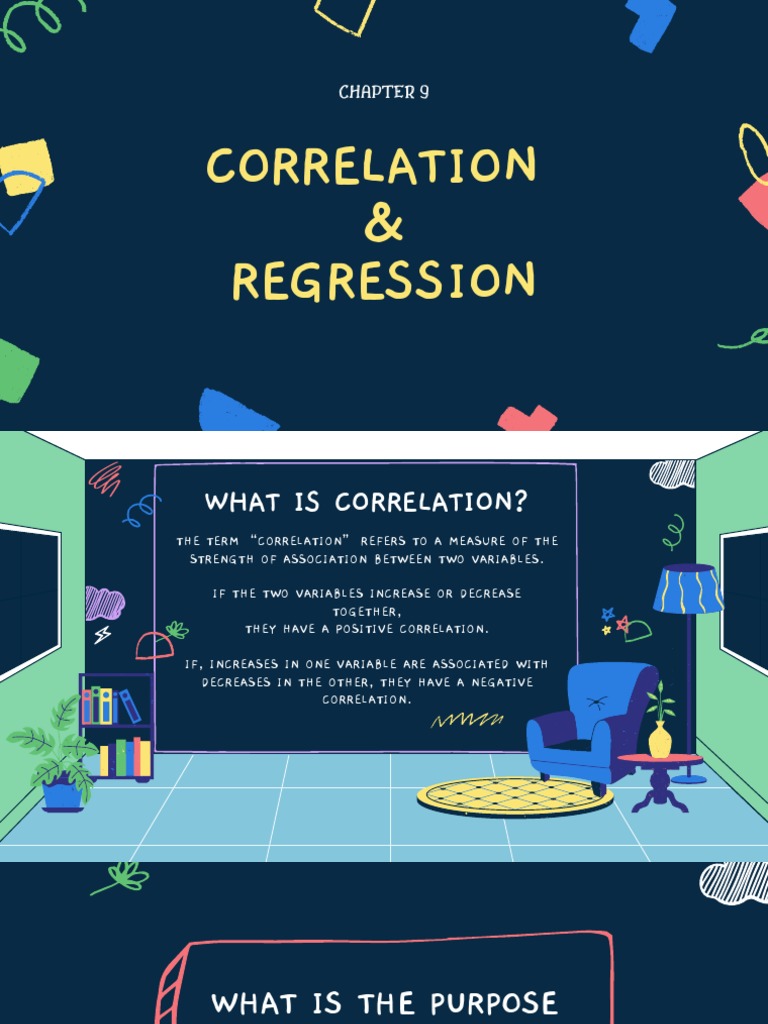 CHAPTER 9

CORRELATION & REGRESSION

WHAT IS CORRELATION?

THE TERM "CORRELATION" REFERS TO A MEASURE OF THE STRENGTH OF ASSOCIATION BETWEEN TWO VARIABLES.

IF THE TWO VARIABLES INCREASE OR DECREASE TOGETHER, THEY HAVE A POSITIVE CORRELATION.

IF, INCREASES IN ONE VARIABLE ARE ASSOCIATED WITH DECREASES IN THE OTHER, THEY HAVE A NEGATIVE CORRELATION.

WHAT IS THE PURPOSE